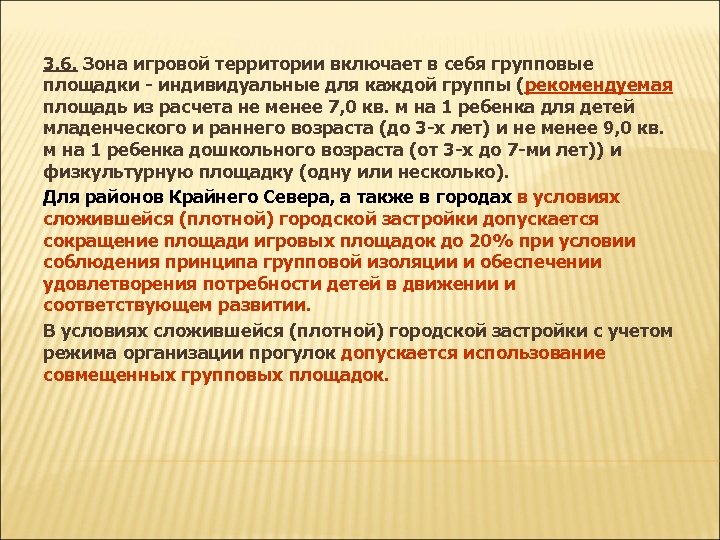 3.6. Зона игровой территории включает в себя групповые площадки - индивидуальные для каждой группы (рекомендуемая площадь из расчета не менее 7,0 кв. м на 1 ребенка для детей младенческого и раннего возраста (до 3-х лет) и не менее 9,0 кв. м на 1 ребенка дошкольного возраста (от 3-х до 7-ми лет)) и физкультурную площадку (одну или несколько).

Для районов Крайнего Севера, а также в городах в условиях сложившейся (плотной) городской застройки допускается сокращение площади игровых площадок до 20% при условии соблюдения принципа групповой изоляции и обеспечении удовлетворения потребности детей в движении и соответствующем развитии.

В условиях сложившейся (плотной) городской застройки с учетом режима организации прогулок допускается использование совмещенных групповых площадок.